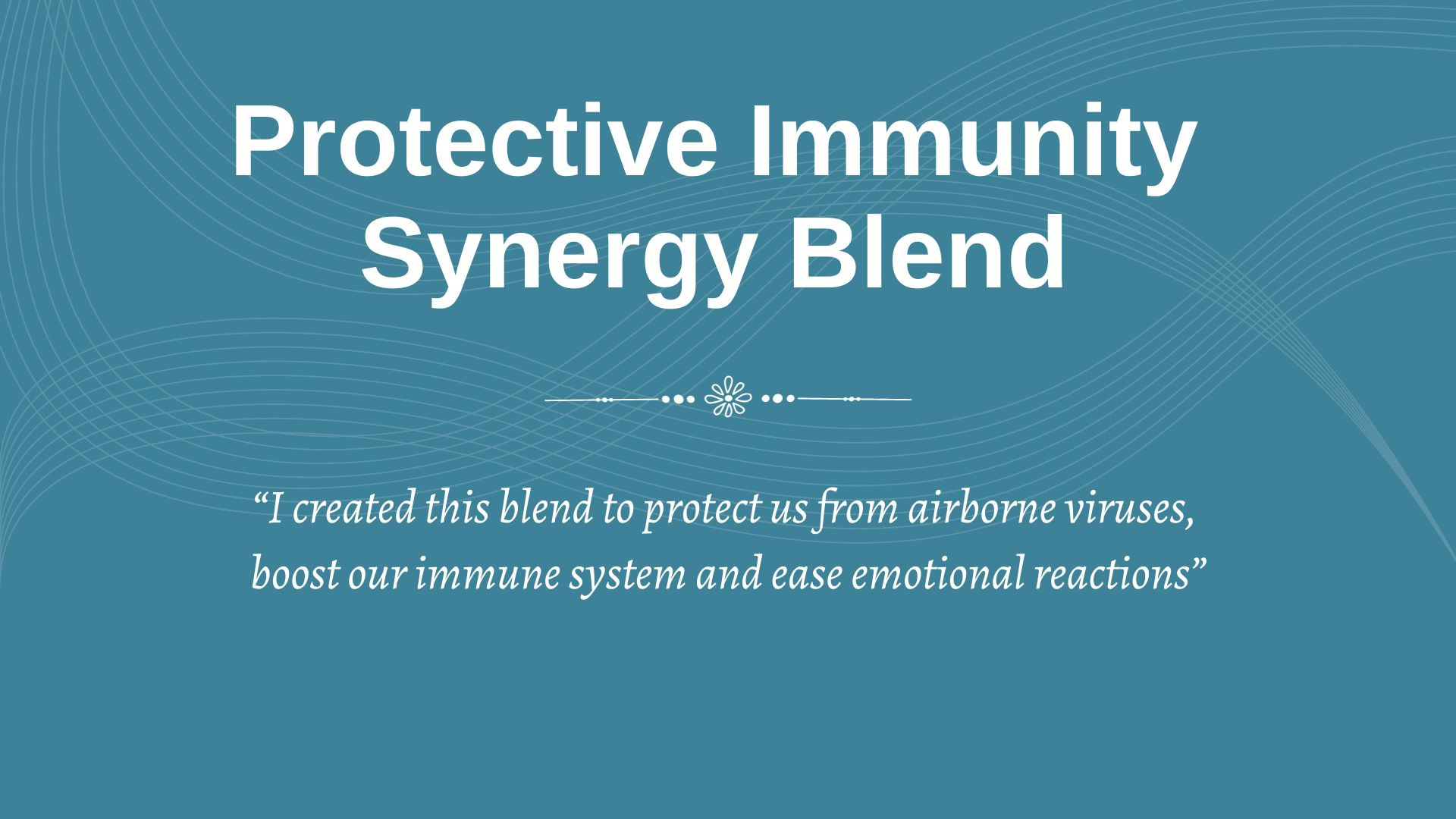 Protective Immunity Synergy Blend

“I created this blend to protect us from airborne viruses, boost our immune system and ease emotional reactions”